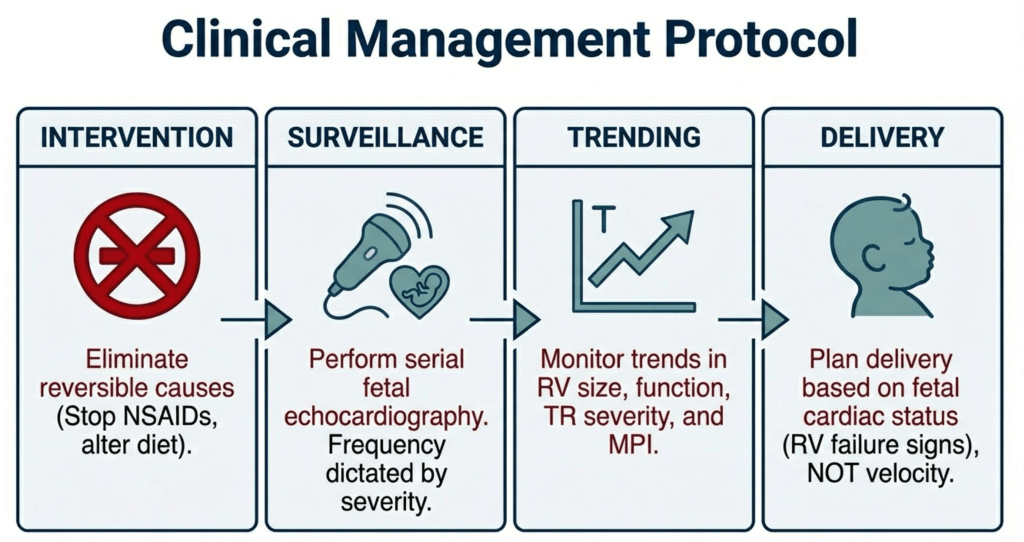 Clinical Management Protocol

INTERVENTION

Eliminate reversible causes (Stop NSAIDs, alter diet).

SURVEILLANCE

Perform serial fetal echocardiography. Frequency dictated by severity.

TRENDING

T

Monitor trends in RV size, function, TR severity, and MPI.

DELIVERY

Plan delivery based on fetal cardiac status (RV failure signs), NOT velocity.